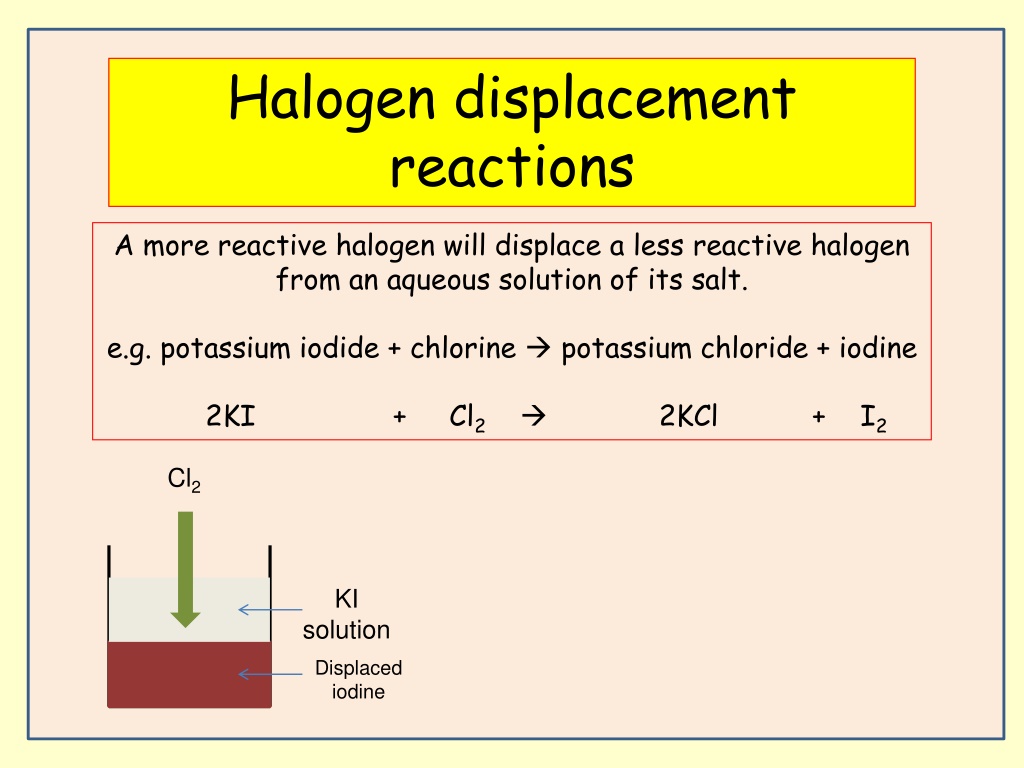 Halogen displacement reactions

A more reactive halogen will displace a less reactive halogen from an aqueous solution of its salt.

e.g. potassium iodide + chlorine → potassium chloride + iodine

$2KI + Cl_2 \rightarrow 2KCl + I_2$

$Cl_2$

KI solution

Displaced iodine